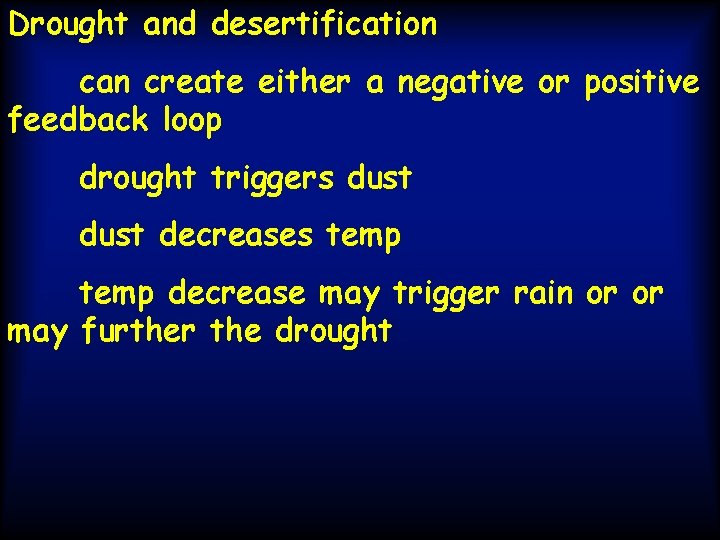 Drought and desertification

can create either a negative or positive feedback loop

drought triggers dust

dust decreases temp

temp decrease may trigger rain or or may further the drought